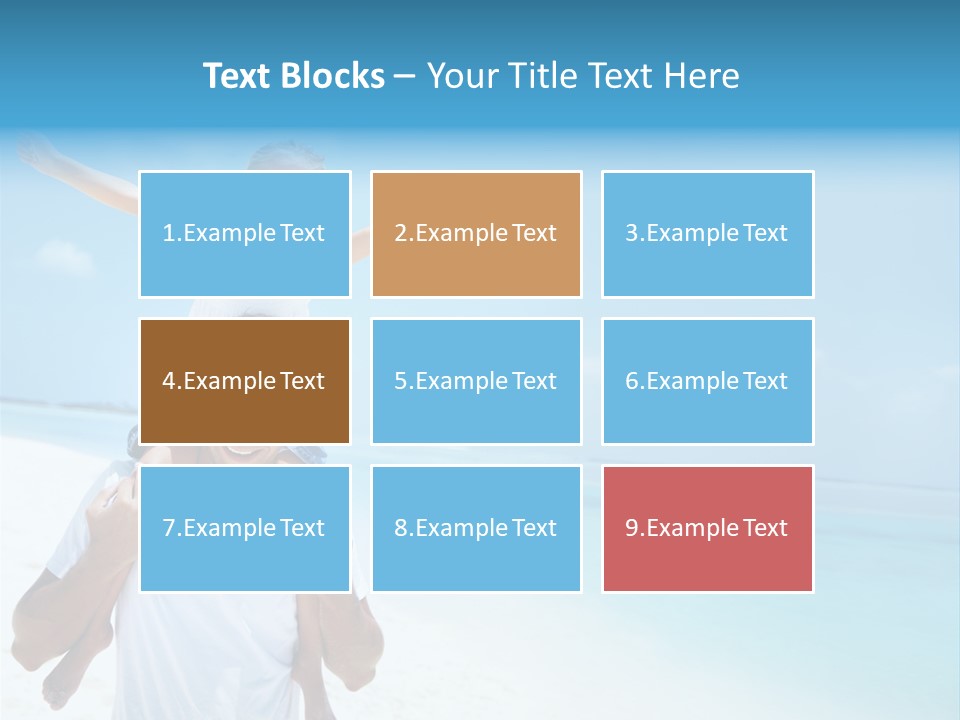 Text Blocks – Your Title Text Here

1.Example Text

2.Example Text

3.Example Text

4.Example Text

5.Example Text

6.Example Text

7.Example Text

8.Example Text

9.Example Text